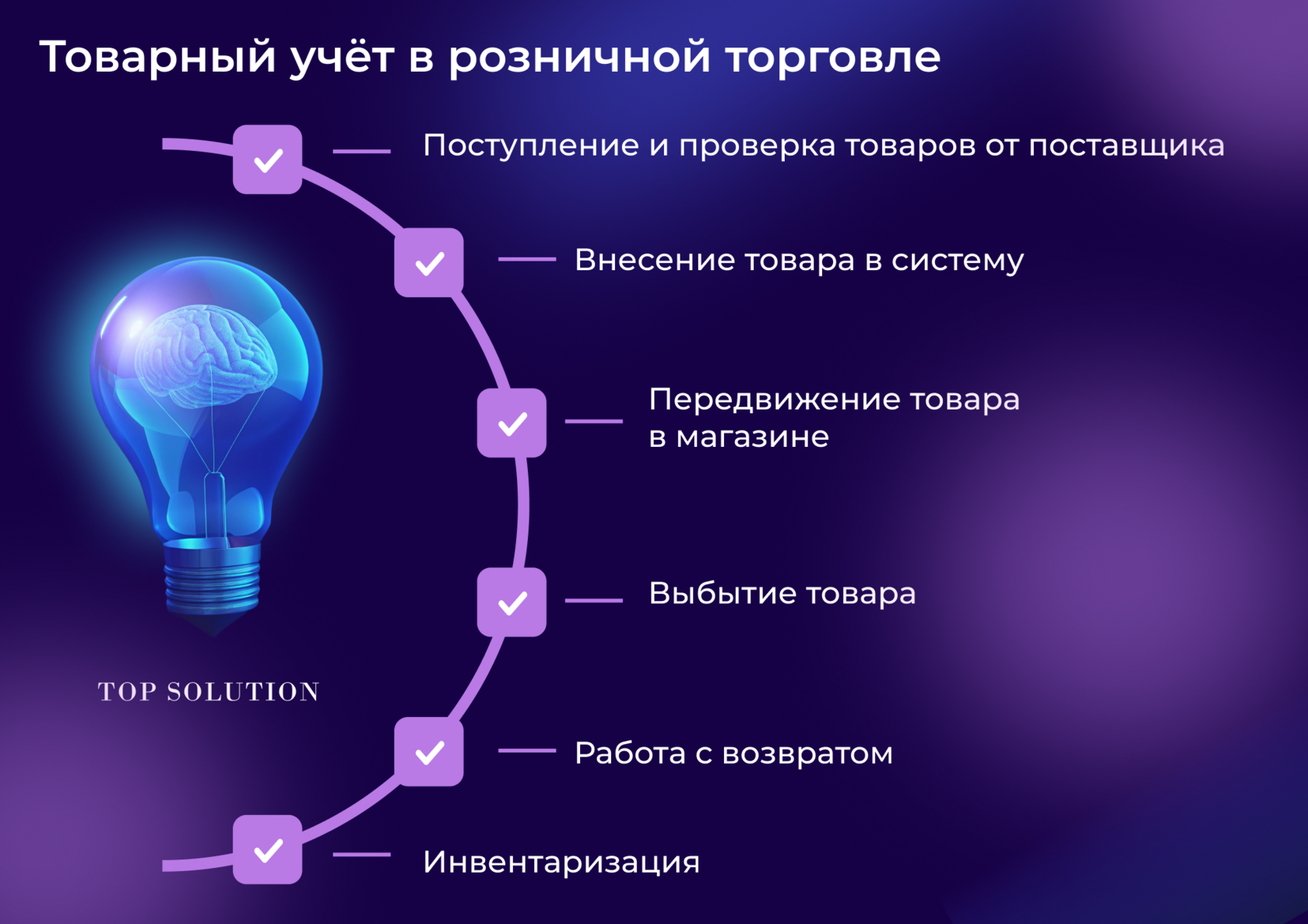 Товарный учёт в розничной торговле

Поступление и проверка товаров от поставщика

Внесение товара в систему

Передвижение товара в магазине

Выбытие товара

Работа с возвратом

Инвентаризация

TOP SOLUTION